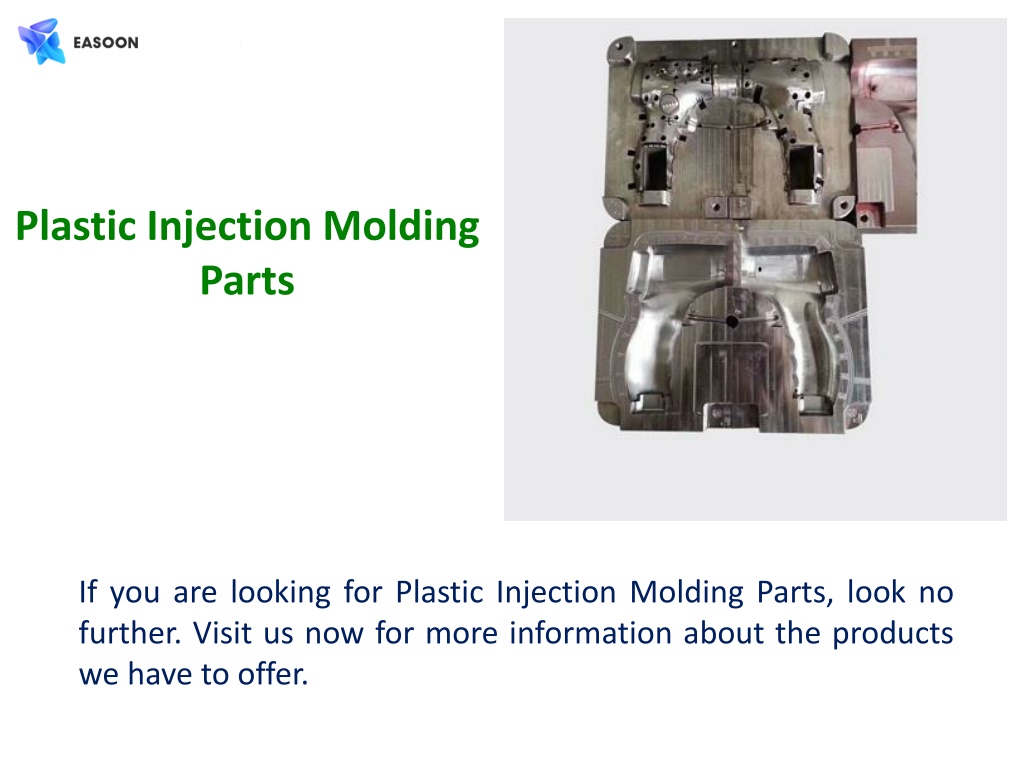 EASOON

Plastic Injection Molding Parts

If you are looking for Plastic Injection Molding Parts, look no further. Visit us now for more information about the products we have to offer.